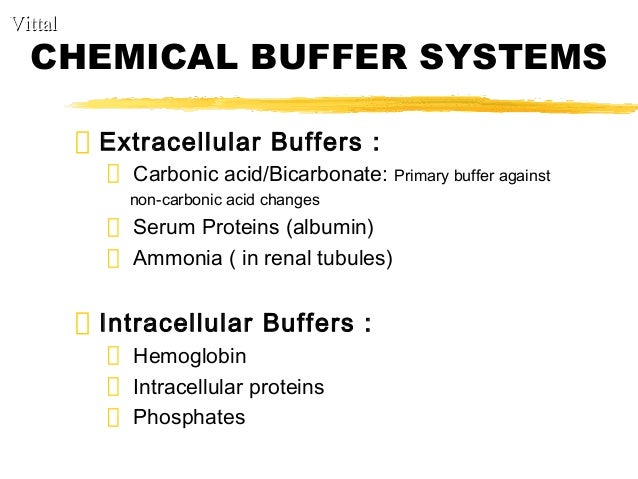 Vittal

CHEMICAL BUFFER SYSTEMS

Extracellular Buffers :

Carbonic acid/Bicarbonate: Primary buffer against non-carbonic acid changes

Serum Proteins (albumin)

Ammonia ( in renal tubules)

Intracellular Buffers :

Hemoglobin

Intracellular proteins

Phosphates